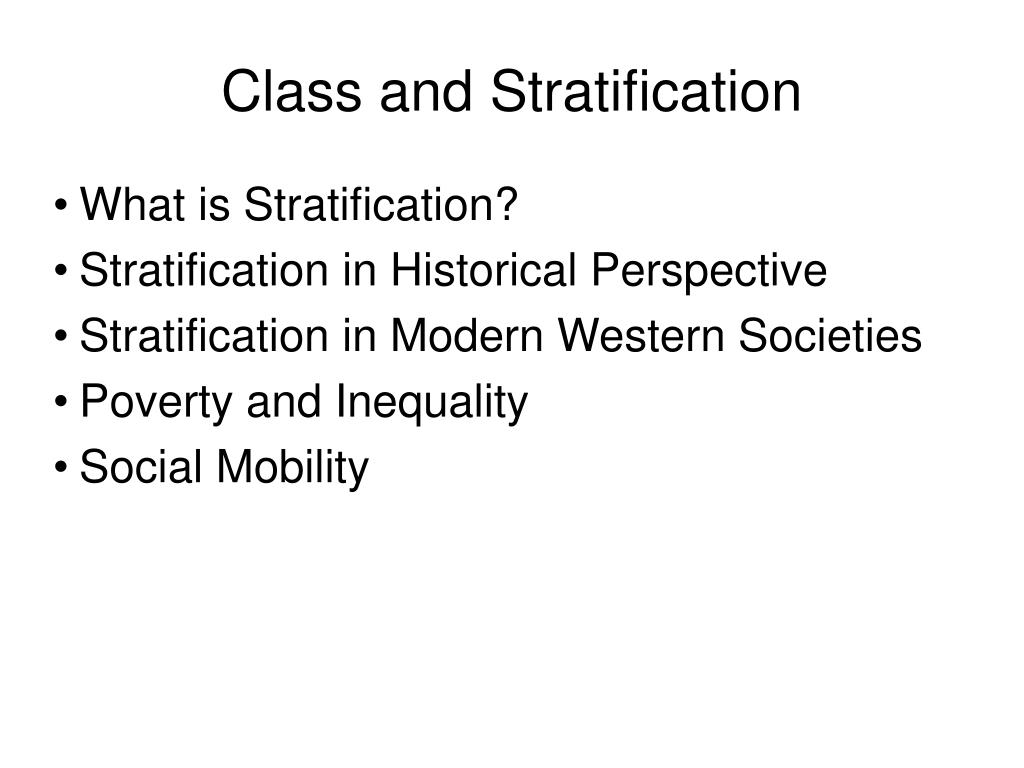 Class and Stratification

• What is Stratification?
• Stratification in Historical Perspective
• Stratification in Modern Western Societies
• Poverty and Inequality
• Social Mobility